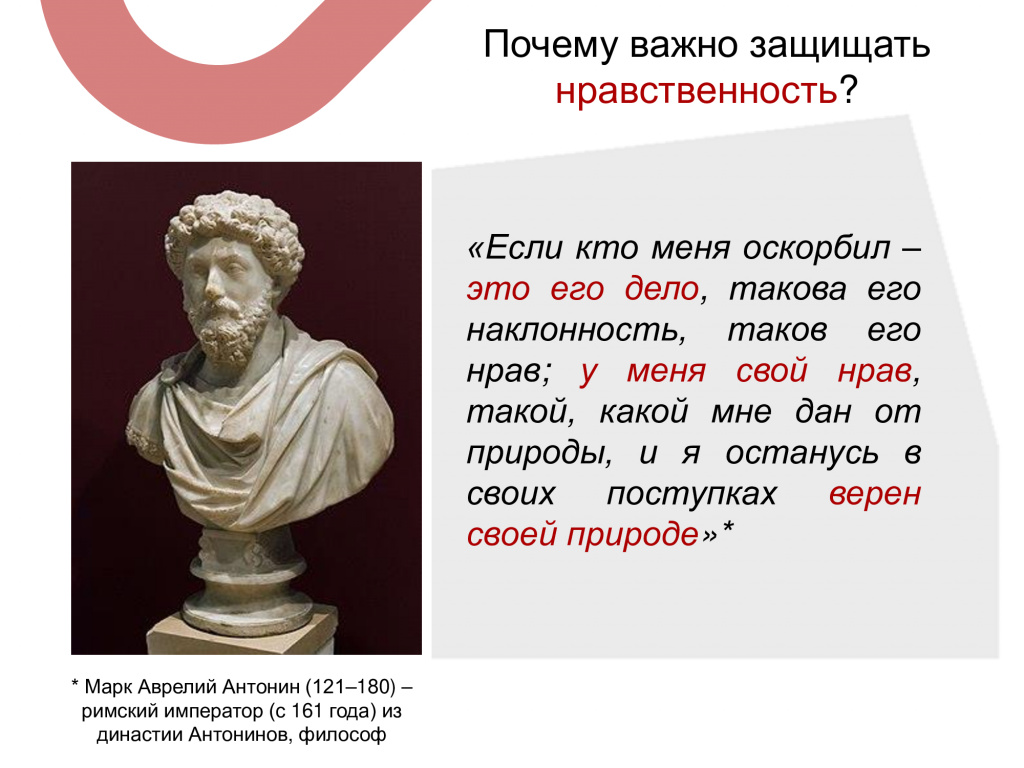 Почему важно защищать нравственность?

«Если кто меня оскорбил – это его дело, такова его наклонность, таков его нрав; у меня свой нрав, такой, какой мне дан от природы, и я останусь в своих поступках верен своей природе»*

* Марк Аврелий Антонин (121–180) – римский император (с 161 года) из династии Антонинов, философ